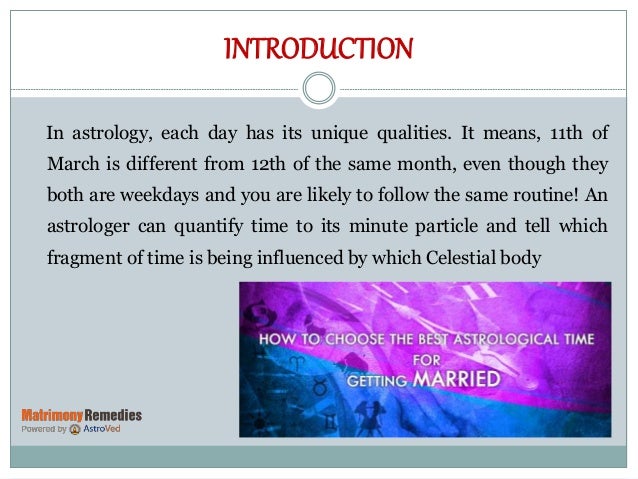 INTRODUCTION

In astrology, each day has its unique qualities. It means, 11th of March is different from 12th of the same month, even though they both are weekdays and you are likely to follow the same routine! An astrologer can quantify time to its minute particle and tell which fragment of time is being influenced by which Celestial body

HOW TO CHOOSE THE BEST ASTROLOGICAL TIME FOR GETTING MARRIED

Matrimony Remedies
Powered by AstroVed